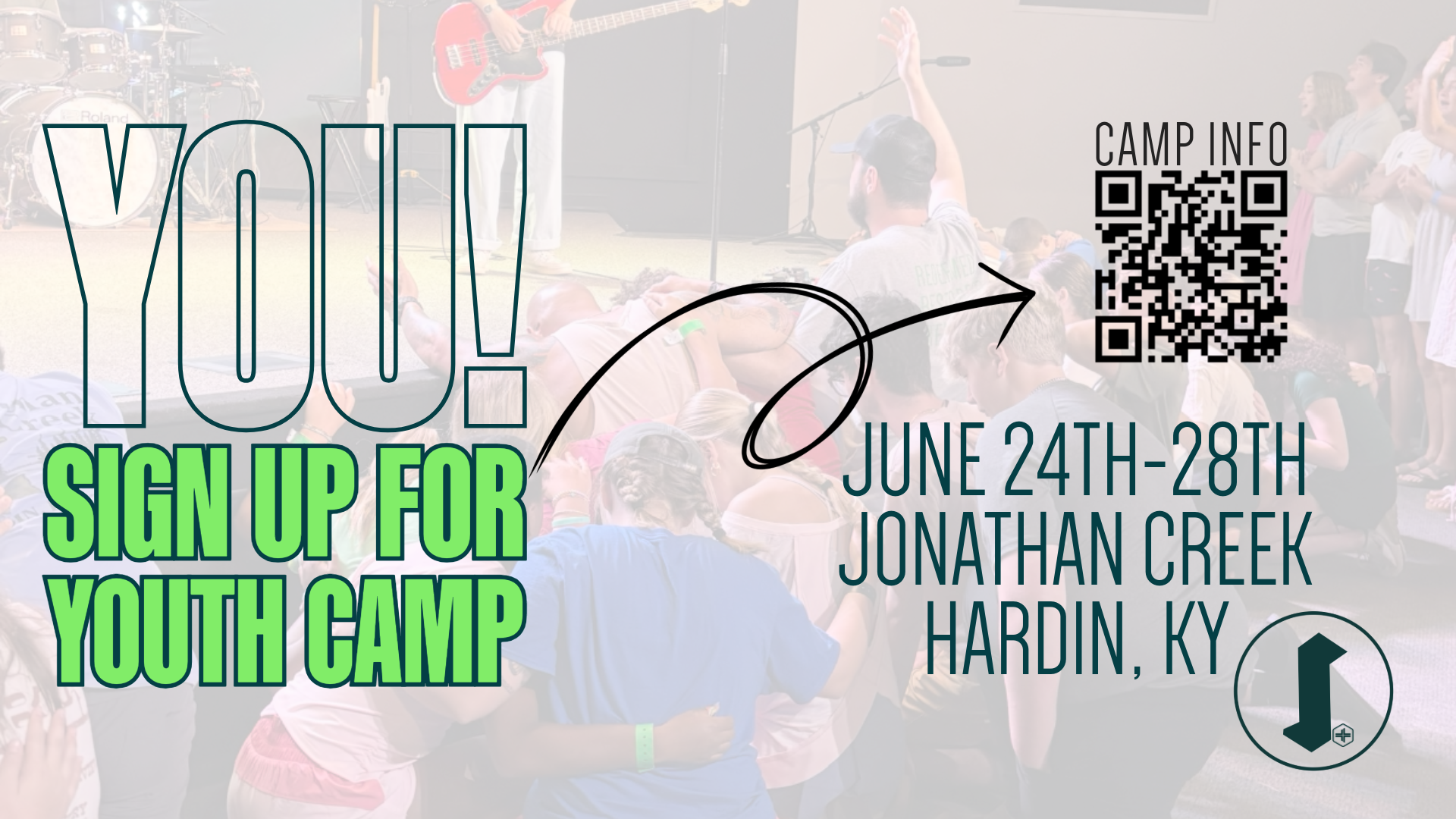 YOU!
SIGN UP FOR YOUTH CAMP

CAMP INFO

JUNE 24TH-28TH
JONATHAN CREEK
HARDIN, KY